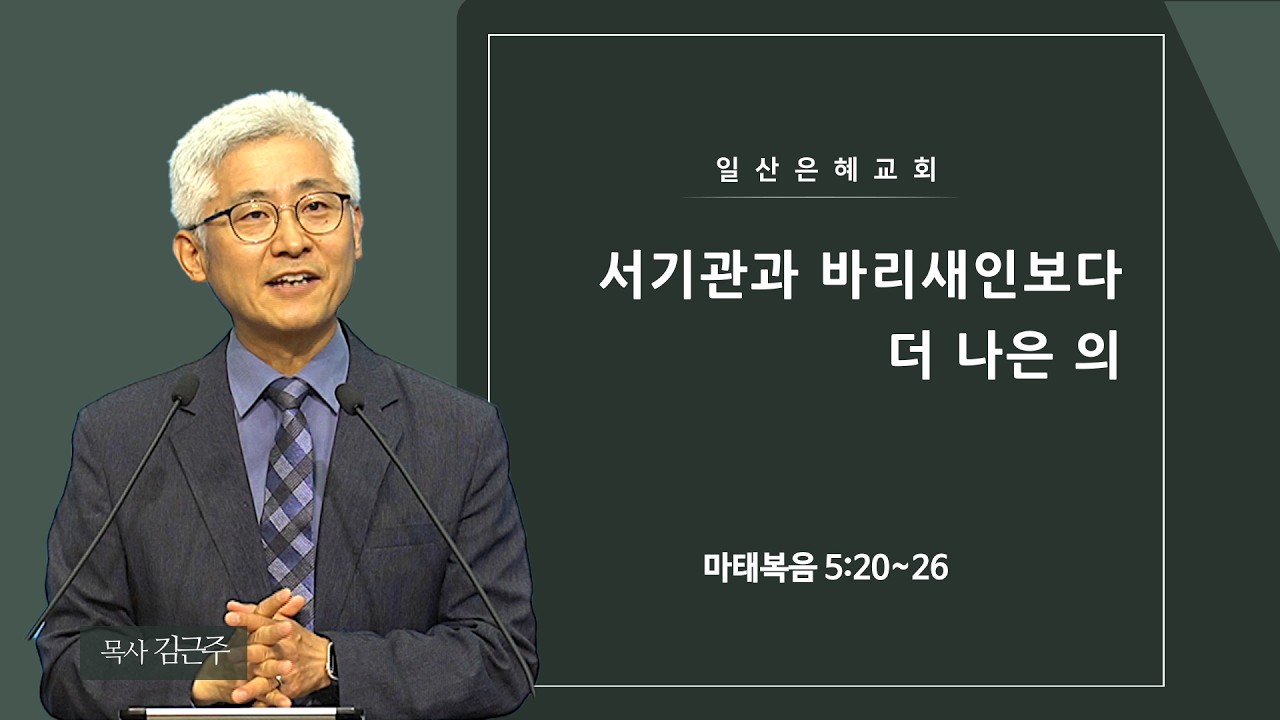 일산은혜교회

서기관과 바리새인보다 더 나은 의

마태복음 5:20~26

목사 김근주